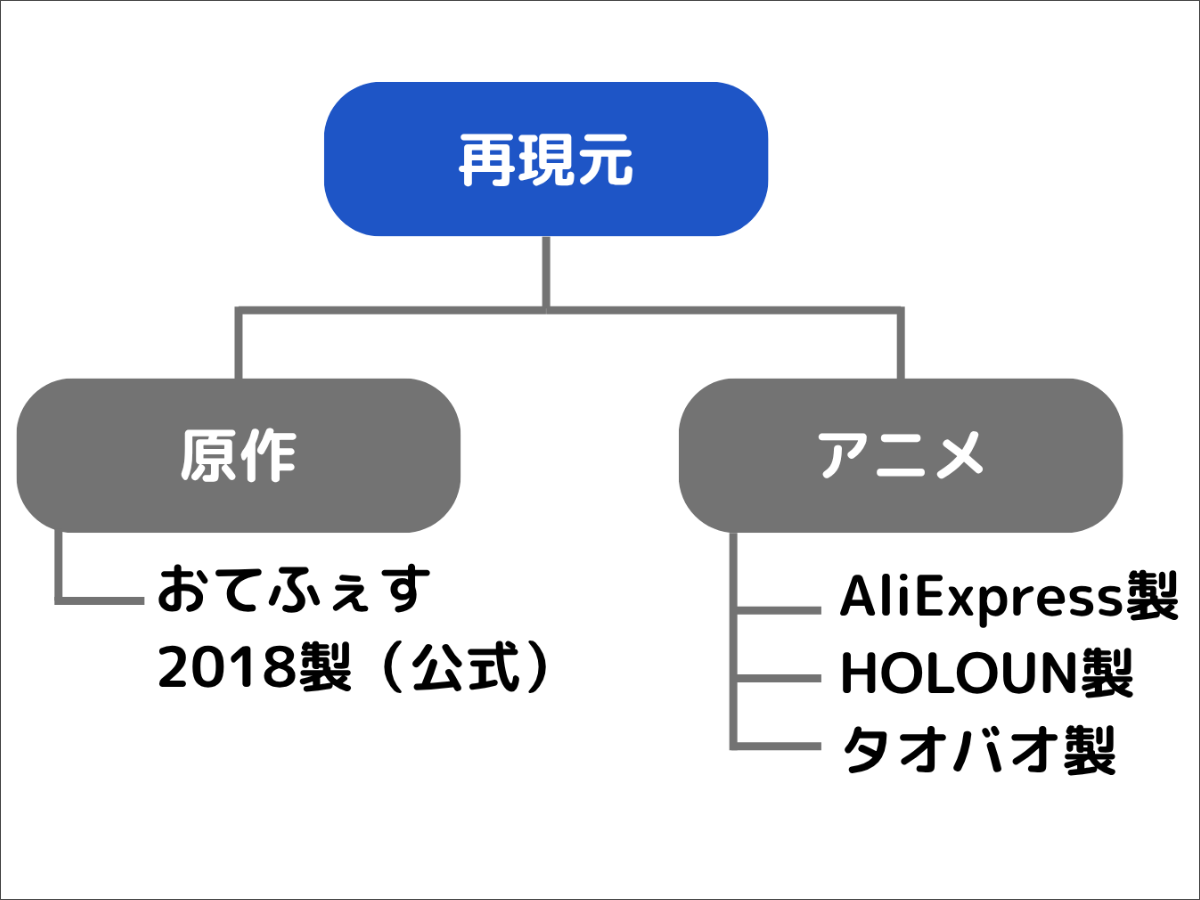 再現元

原作

おてふぇす
2018製（公式）

アニメ

AliExpress製
HOLOUN製
タオバオ製